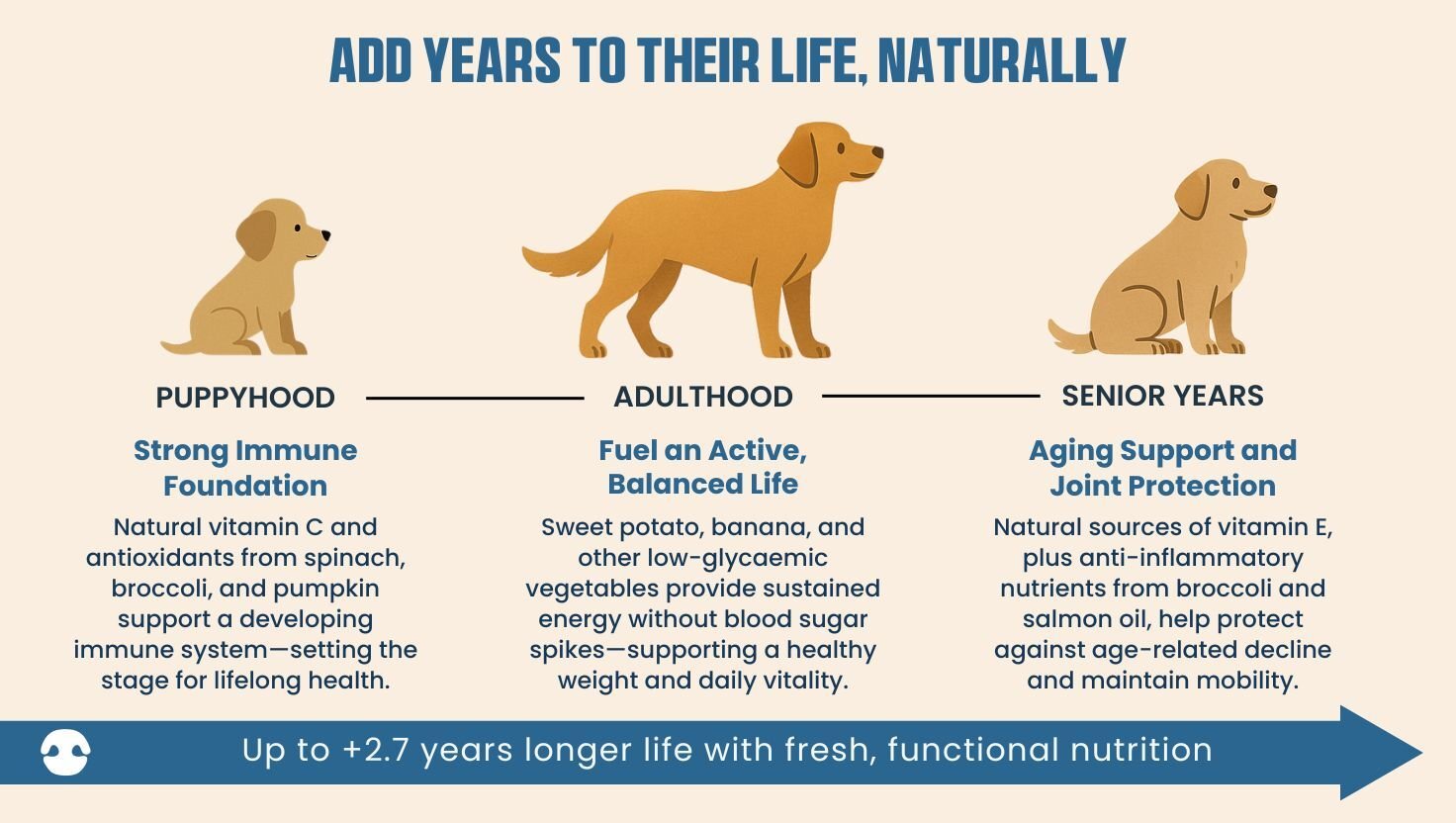 ADD YEARS TO THEIR LIFE, NATURALLY

PUPPYHOOD

Strong Immune Foundation

Natural vitamin C and antioxidants from spinach, broccoli, and pumpkin support a developing immune system—setting the stage for lifelong health.

ADULTHOOD

Fuel an Active, Balanced Life

Sweet potato, banana, and other low-glycaemic vegetables provide sustained energy without blood sugar spikes—supporting a healthy weight and daily vitality.

SENIOR YEARS

Aging Support and Joint Protection

Natural sources of vitamin E, plus anti-inflammatory nutrients from broccoli and salmon oil, help protect against age-related decline and maintain mobility.

Up to +2.7 years longer life with fresh, functional nutrition